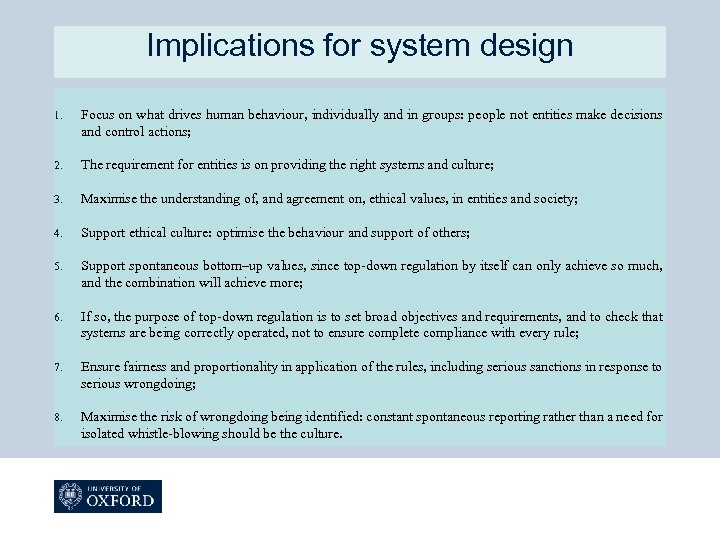 Implications for system design

1. Focus on what drives human behaviour, individually and in groups: people not entities make decisions and control actions;

2. The requirement for entities is on providing the right systems and culture;

3. Maximise the understanding of, and agreement on, ethical values, in entities and society;

4. Support ethical culture: optimise the behaviour and support of others;

5. Support spontaneous bottom–up values, since top-down regulation by itself can only achieve so much, and the combination will achieve more;

6. If so, the purpose of top-down regulation is to set broad objectives and requirements, and to check that systems are being correctly operated, not to ensure complete compliance with every rule;

7. Ensure fairness and proportionality in application of the rules, including serious sanctions in response to serious wrongdoing;

8. Maximise the risk of wrongdoing being identified: constant spontaneous reporting rather than a need for isolated whistle-blowing should be the culture.

UNIVERSITY OF OXFORD